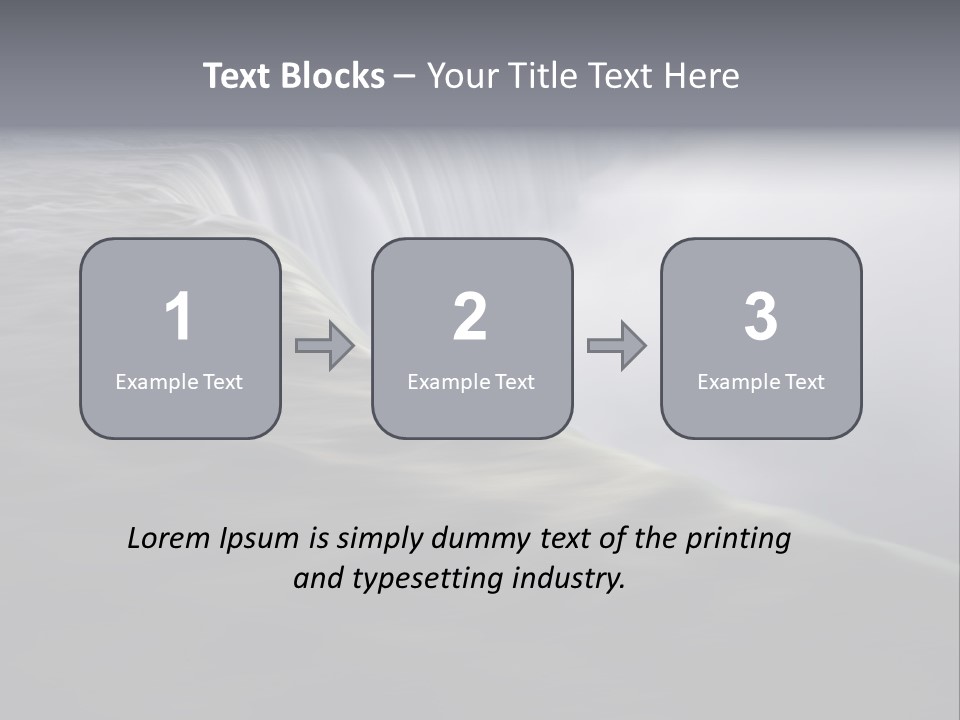 Text Blocks – Your Title Text Here

1
Example Text

2
Example Text

3
Example Text

Lorem Ipsum is simply dummy text of the printing and typesetting industry.